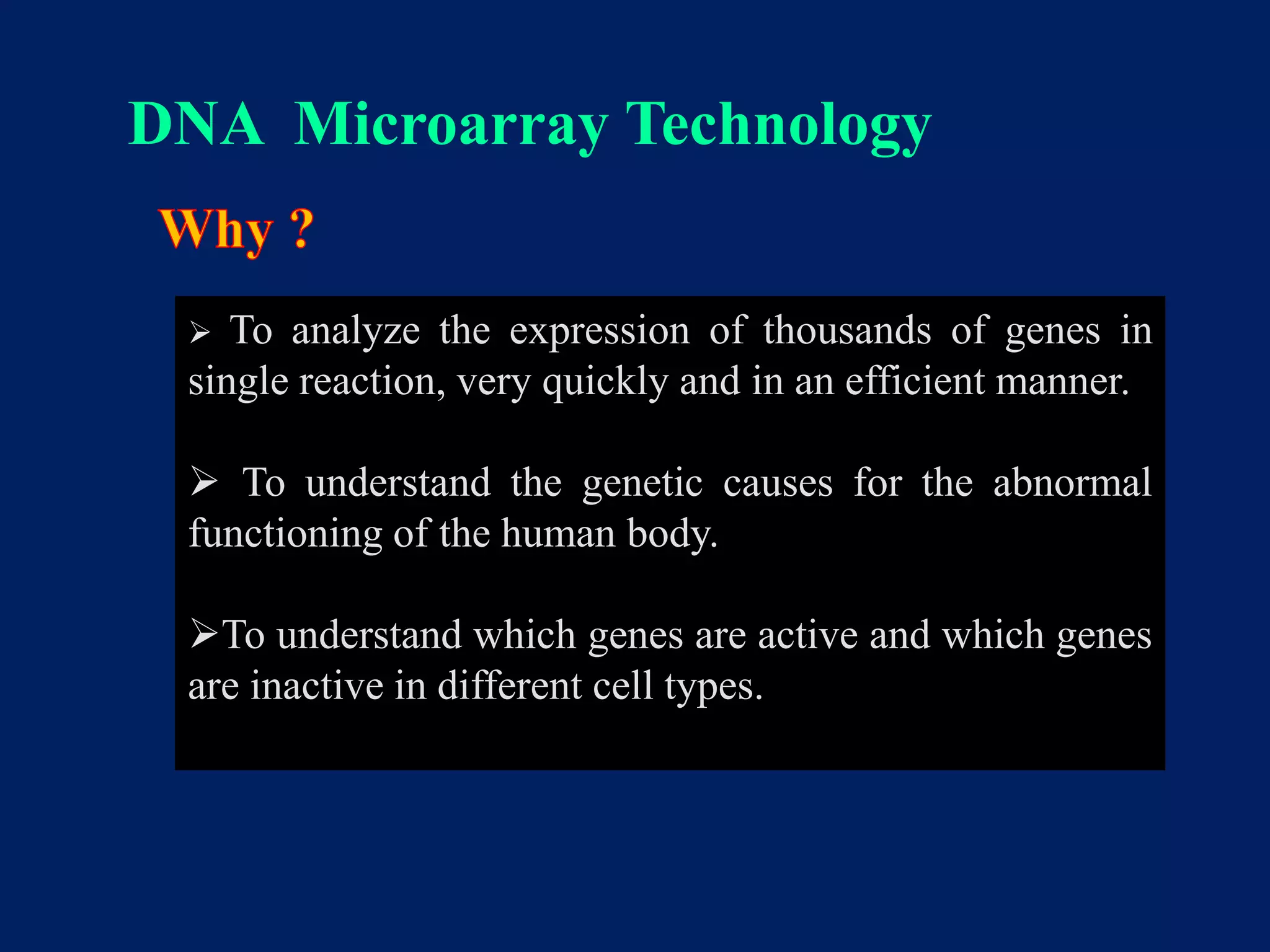 DNA Microarray Technology

Why ?

➢ To analyze the expression of thousands of genes in single reaction, very quickly and in an efficient manner.

➢ To understand the genetic causes for the abnormal functioning of the human body.

➢To understand which genes are active and which genes are inactive in different cell types.